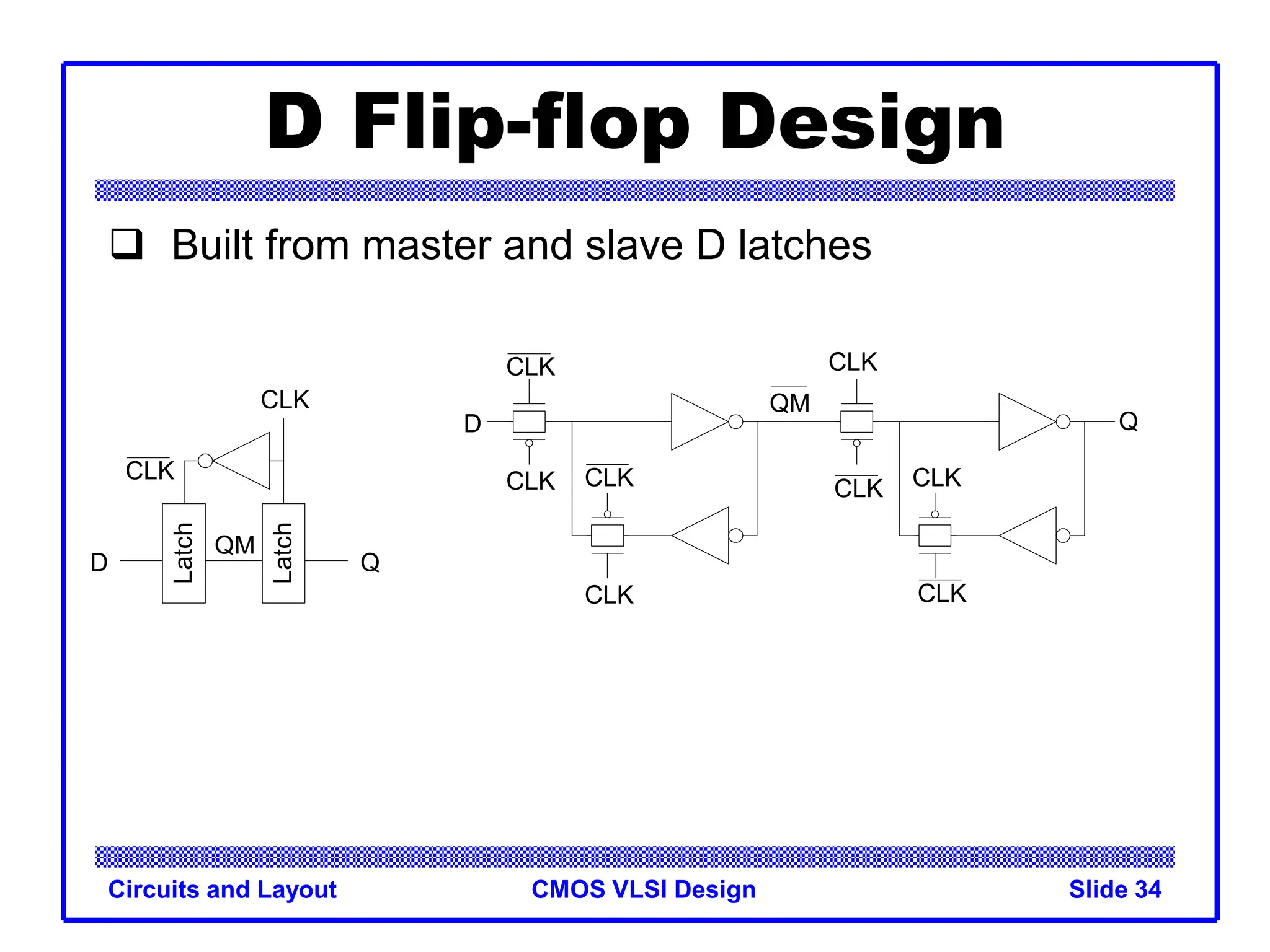 D Flip-flop Design

❑ Built from master and slave D latches

CLK

$\overline{CLK}$

D

Latch

QM

Latch

Q

$\overline{CLK}$

D

CLK

$\overline{CLK}$

CLK

$\overline{QM}$

CLK

$\overline{CLK}$

CLK

$\overline{CLK}$

Q

Circuits and Layout

CMOS VLSI Design

Slide 34